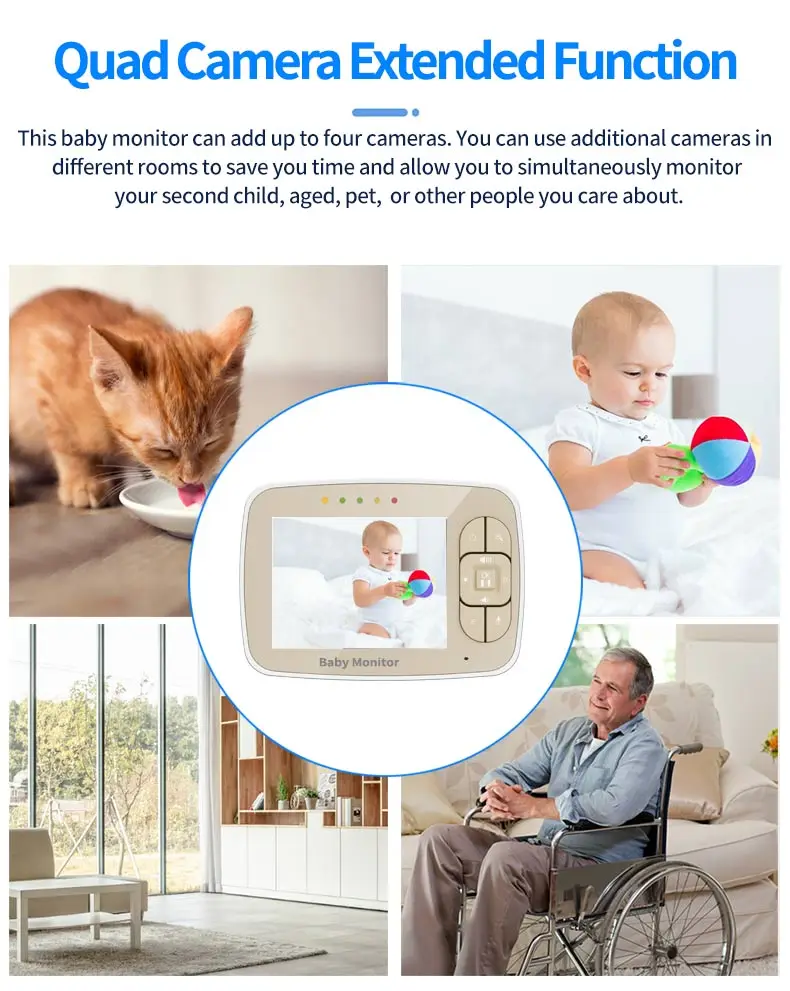 Quad Camera Extended Function

This baby monitor can add up to four cameras. You can use additional cameras in different rooms to save you time and allow you to simultaneously monitor your second child, aged, pet,  or other people you care about.

Baby Monitor